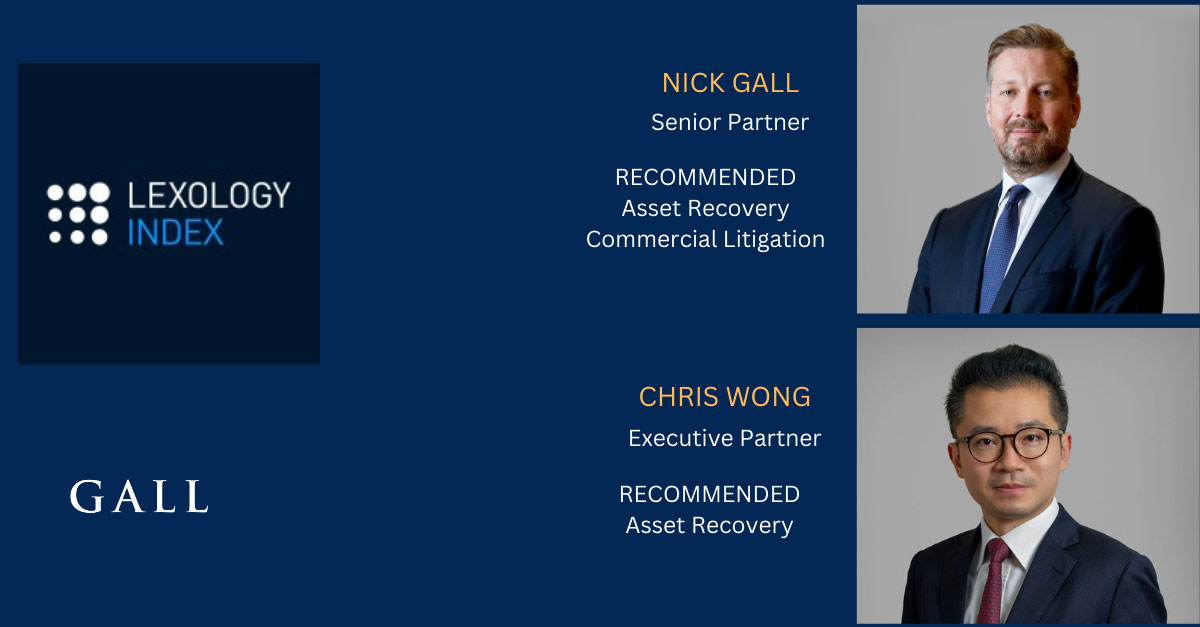 LEXOLOGY INDEX

GALL

NICK GALL
Senior Partner

RECOMMENDED
Asset Recovery
Commercial Litigation

CHRIS WONG
Executive Partner

RECOMMENDED
Asset Recovery